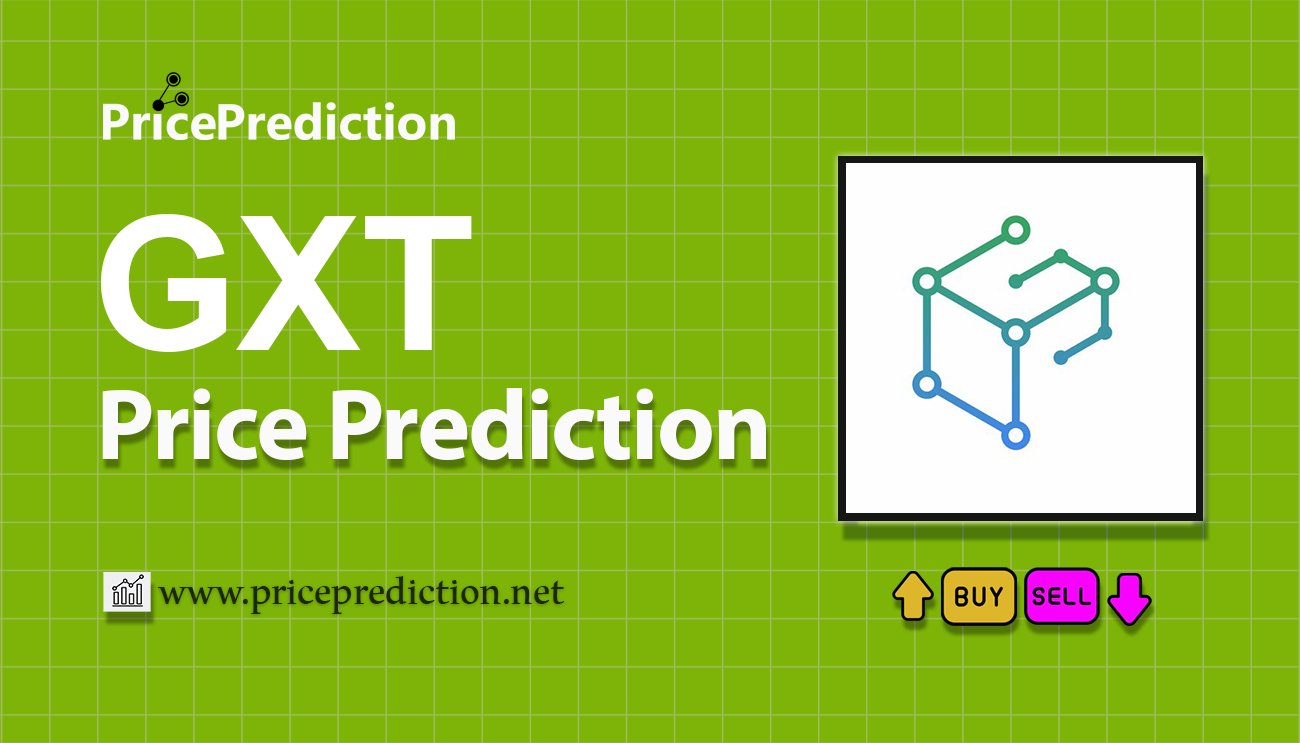 PricePrediction

GXT
Price Prediction

www.priceprediction.net

BUY SELL